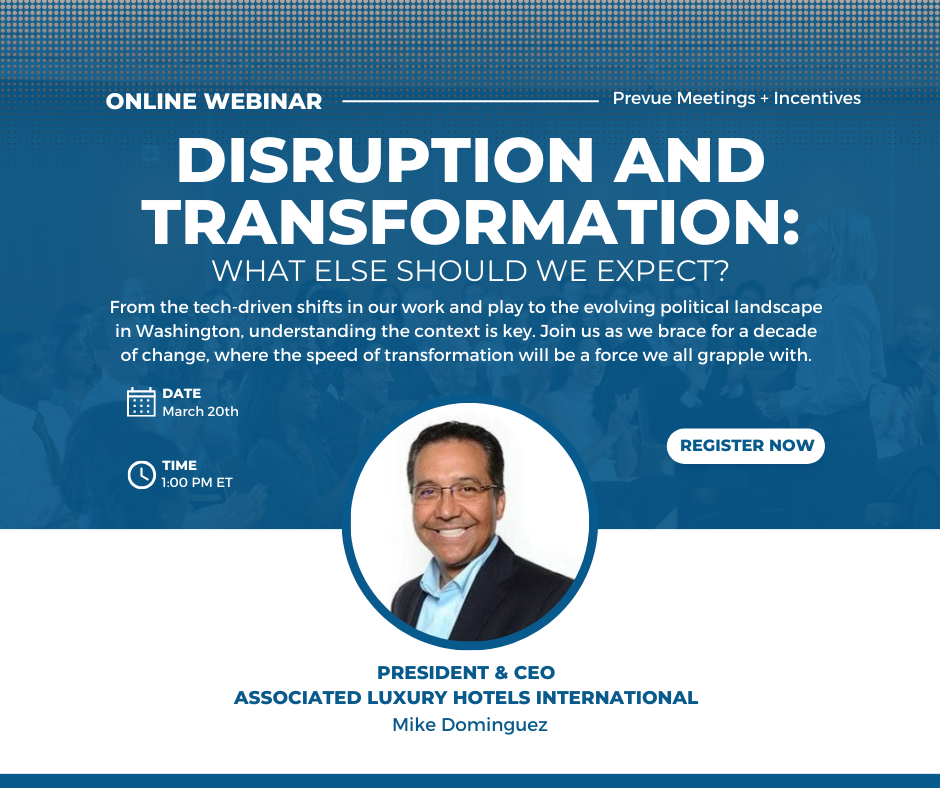 ONLINE WEBINAR

Prevue Meetings + Incentives

DISRUPTION AND TRANSFORMATION:
WHAT ELSE SHOULD WE EXPECT?

From the tech-driven shifts in our work and play to the evolving political landscape in Washington, understanding the context is key. Join us as we brace for a decade of change, where the speed of transformation will be a force we all grapple with.

DATE
March 20th

TIME
1:00 PM ET

REGISTER NOW

PRESIDENT & CEO
ASSOCIATED LUXURY HOTELS INTERNATIONAL
Mike Dominguez